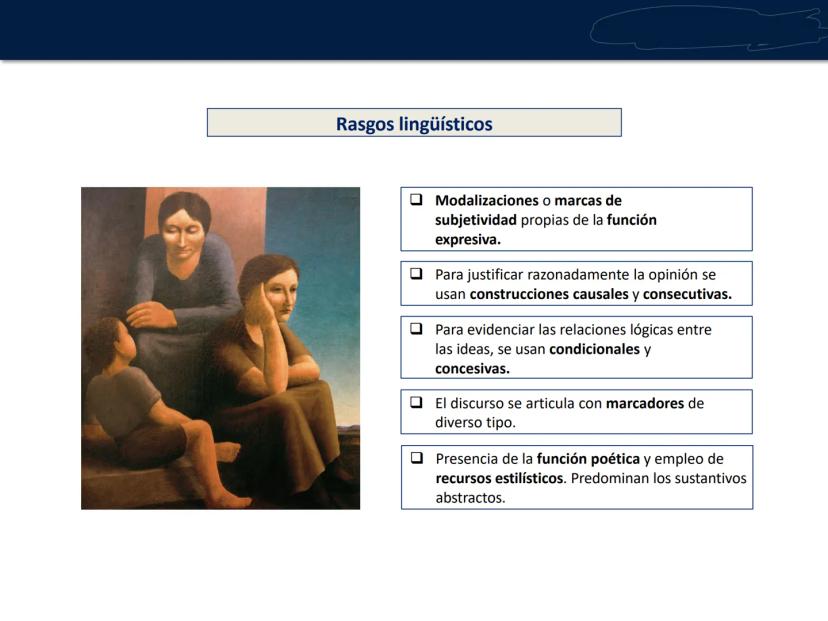 Rasgos lingüísticos

❑ Modalizaciones o marcas de subjetividad propias de la función expresiva.

❑ Para justificar razonadamente la opinión se usan construcciones causales y consecutivas.

❑ Para evidenciar las relaciones lógicas entre las ideas, se usan condicionales y concesivas.

❑ El discurso se articula con marcadores de diverso tipo.

❑ Presencia de la función poética y empleo de recursos estilísticos. Predominan los sustantivos abstractos.